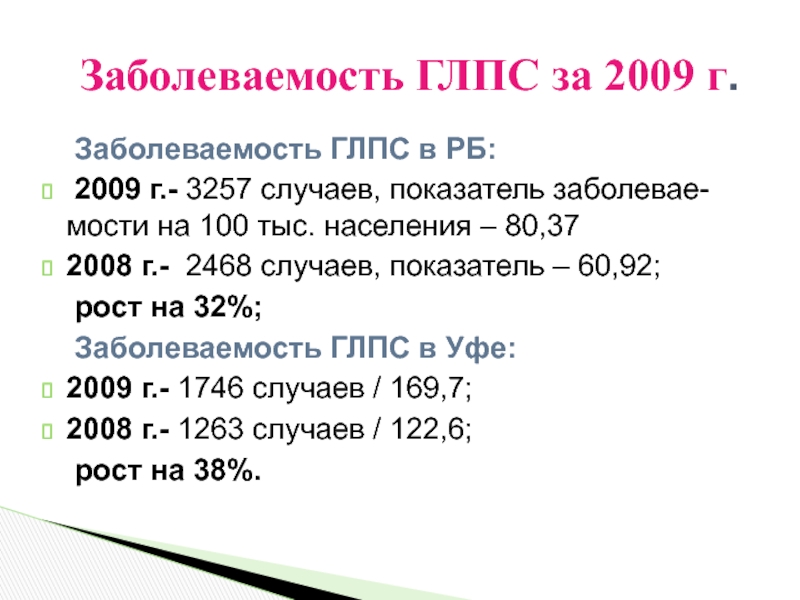 Заболеваемость ГЛПС за 2009 г.

Заболеваемость ГЛПС в РБ:

2009 г.- 3257 случаев, показатель заболеваемости на 100 тыс. населения – 80,37

2008 г.- 2468 случаев, показатель – 60,92;

рост на 32%;

Заболеваемость ГЛПС в Уфе:

2009 г.- 1746 случаев / 169,7;

2008 г.- 1263 случаев / 122,6;

рост на 38%.